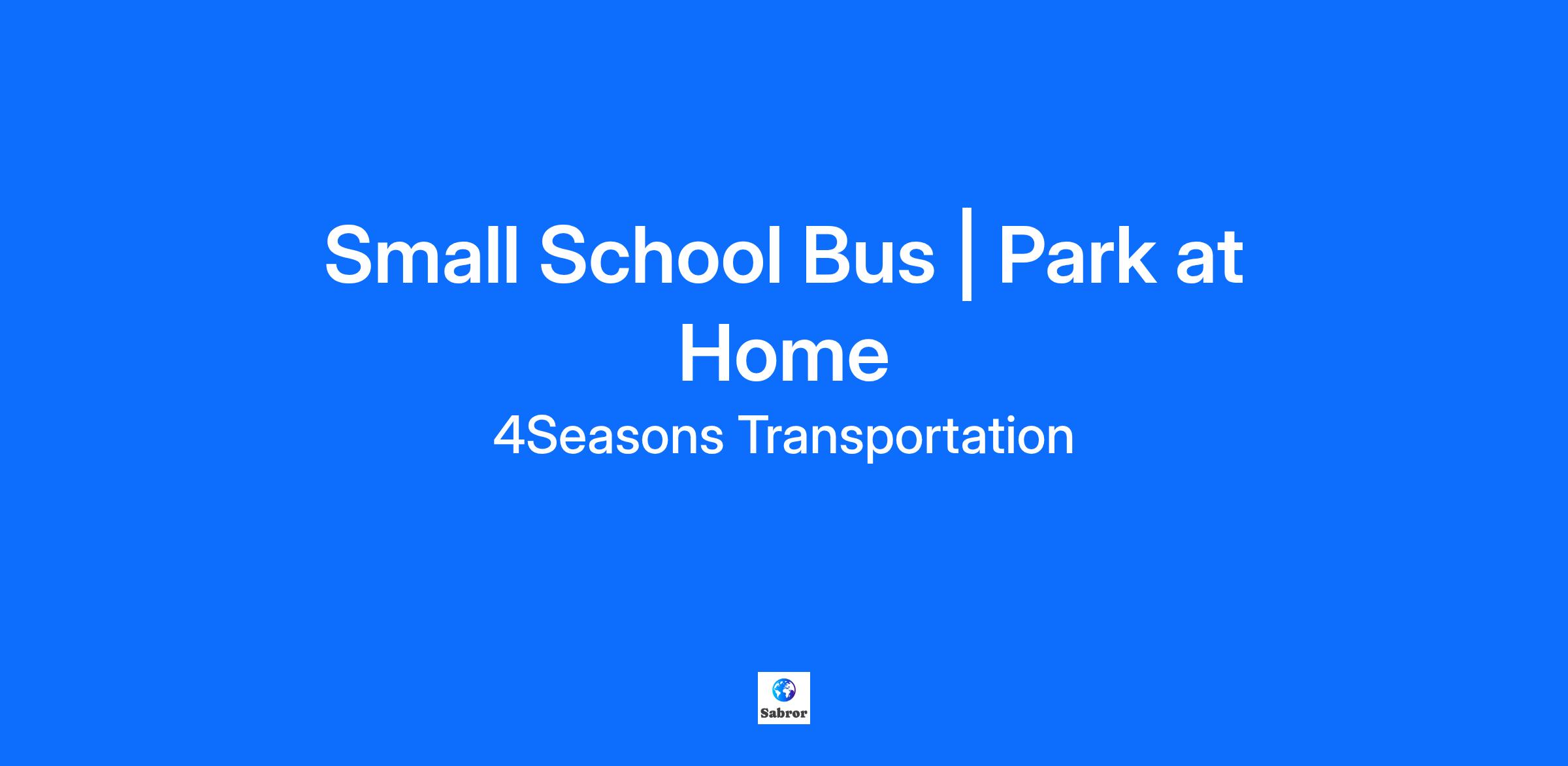 Small School Bus | Park at Home

4Seasons Transportation

Sabror